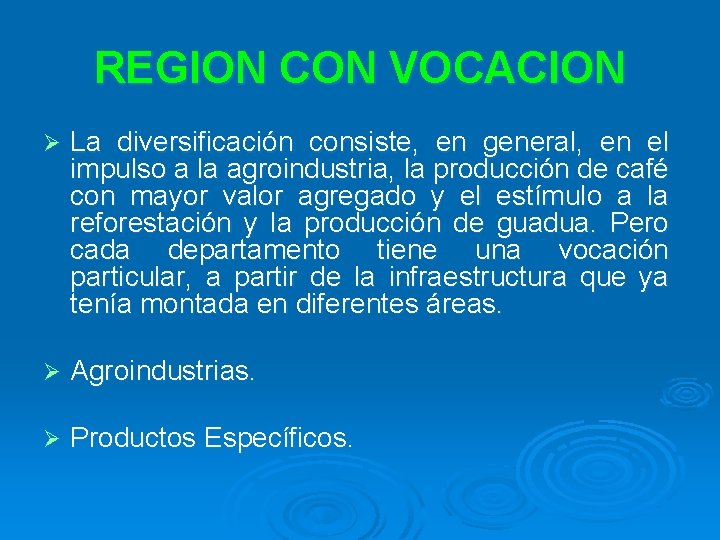 REGION CON VOCACION

➢ La diversificación consiste, en general, en el impulso a la agroindustria, la producción de café con mayor valor agregado y el estímulo a la reforestación y la producción de guadua. Pero cada departamento tiene una vocación particular, a partir de la infraestructura que ya tenía montada en diferentes áreas.

➢ Agroindustrias.

➢ Productos Específicos.